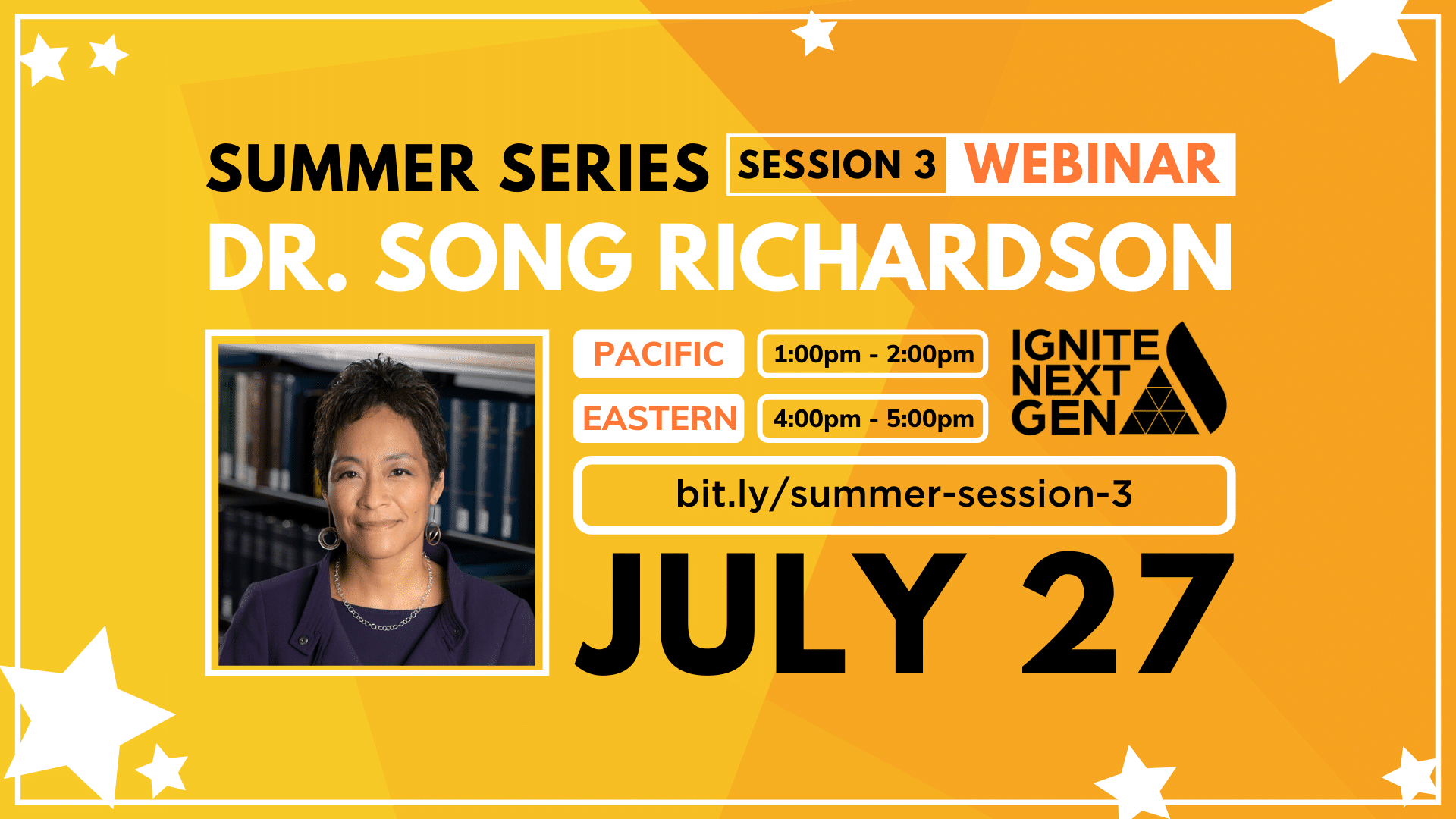 SUMMER SERIES SESSION 3 WEBINAR

DR. SONG RICHARDSON

PACIFIC 1:00pm - 2:00pm

EASTERN 4:00pm - 5:00pm

IGNITE NEXT GEN

bit.ly/summer-session-3

JULY 27